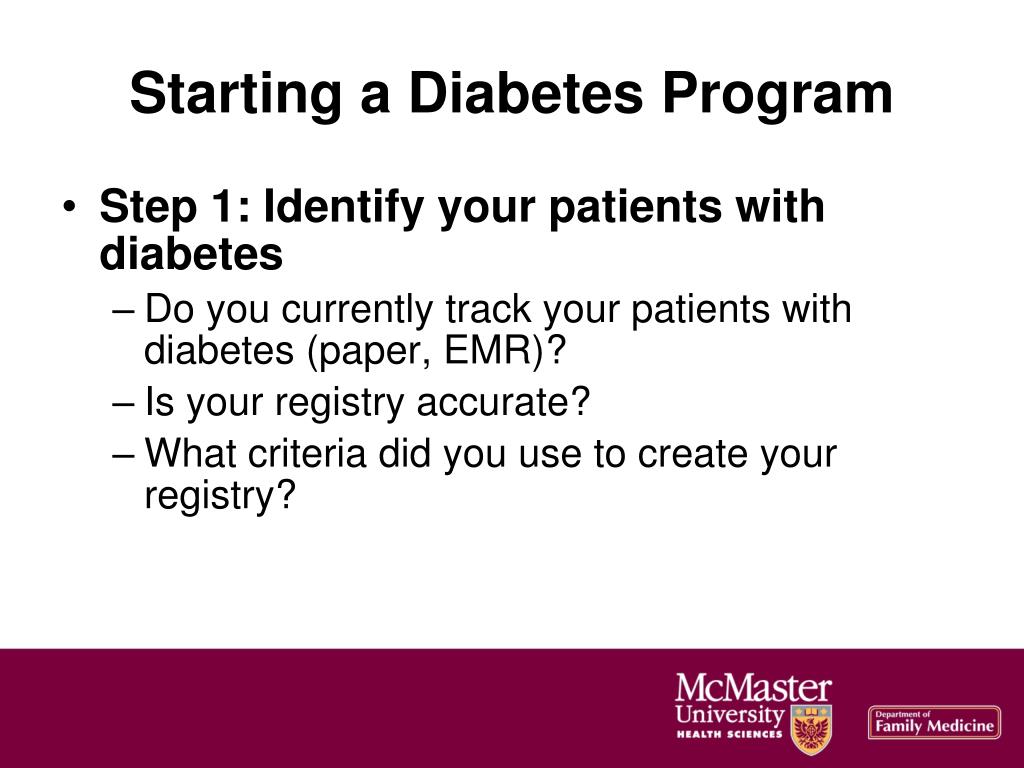 Starting a Diabetes Program

• Step 1: Identify your patients with diabetes
– Do you currently track your patients with diabetes (paper, EMR)?
– Is your registry accurate?
– What criteria did you use to create your registry?

McMaster University HEALTH SCIENCES

Department of Family Medicine